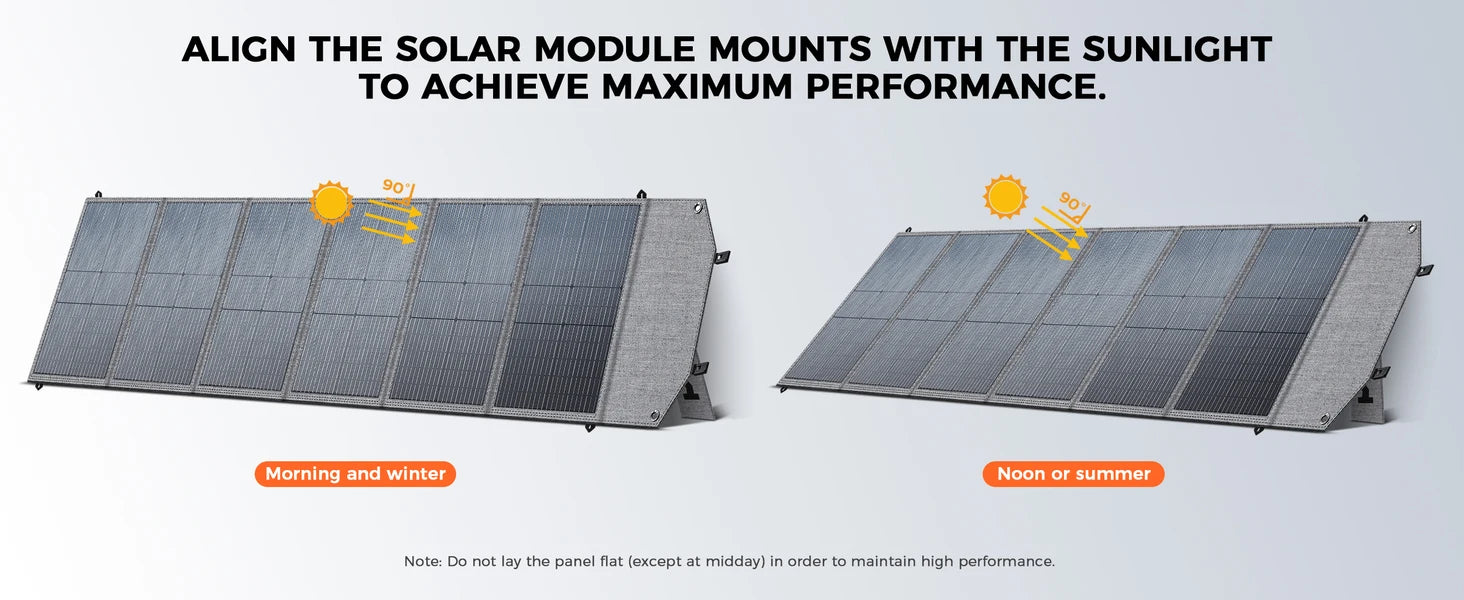 ALIGN THE SOLAR MODULE MOUNTS WITH THE SUNLIGHT TO ACHIEVE MAXIMUM PERFORMANCE.

90°

90°

Morning and winter

Noon or summer

Note: Do not lay the panel flat (except at midday) in order to maintain high performance.